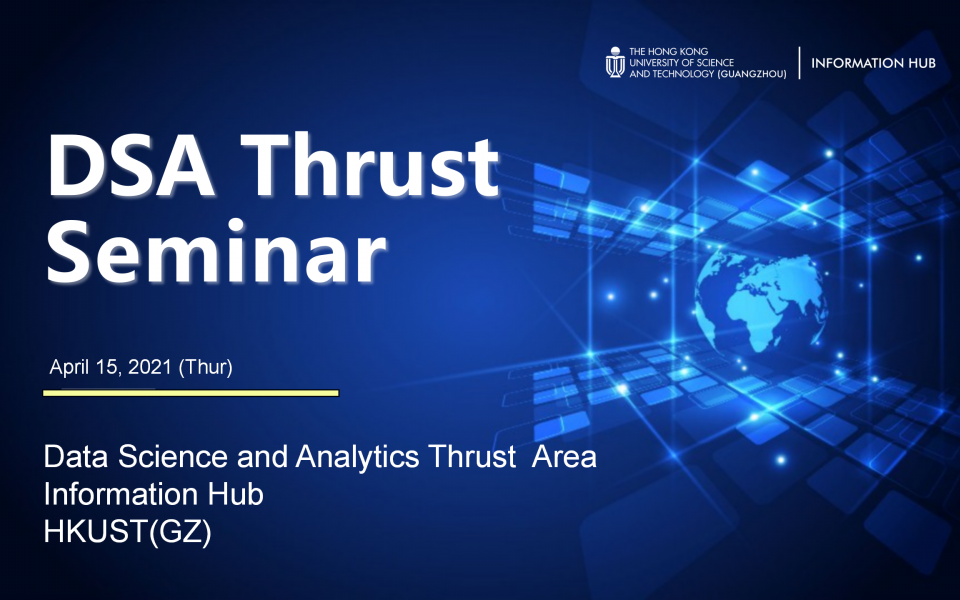 THE HONG KONG
UNIVERSITY OF SCIENCE
AND TECHNOLOGY (GUANGZHOU)

INFORMATION HUB

DSA Thrust
Seminar

April 15, 2021 (Thur)

Data Science and Analytics Thrust Area
Information Hub
HKUST(GZ)